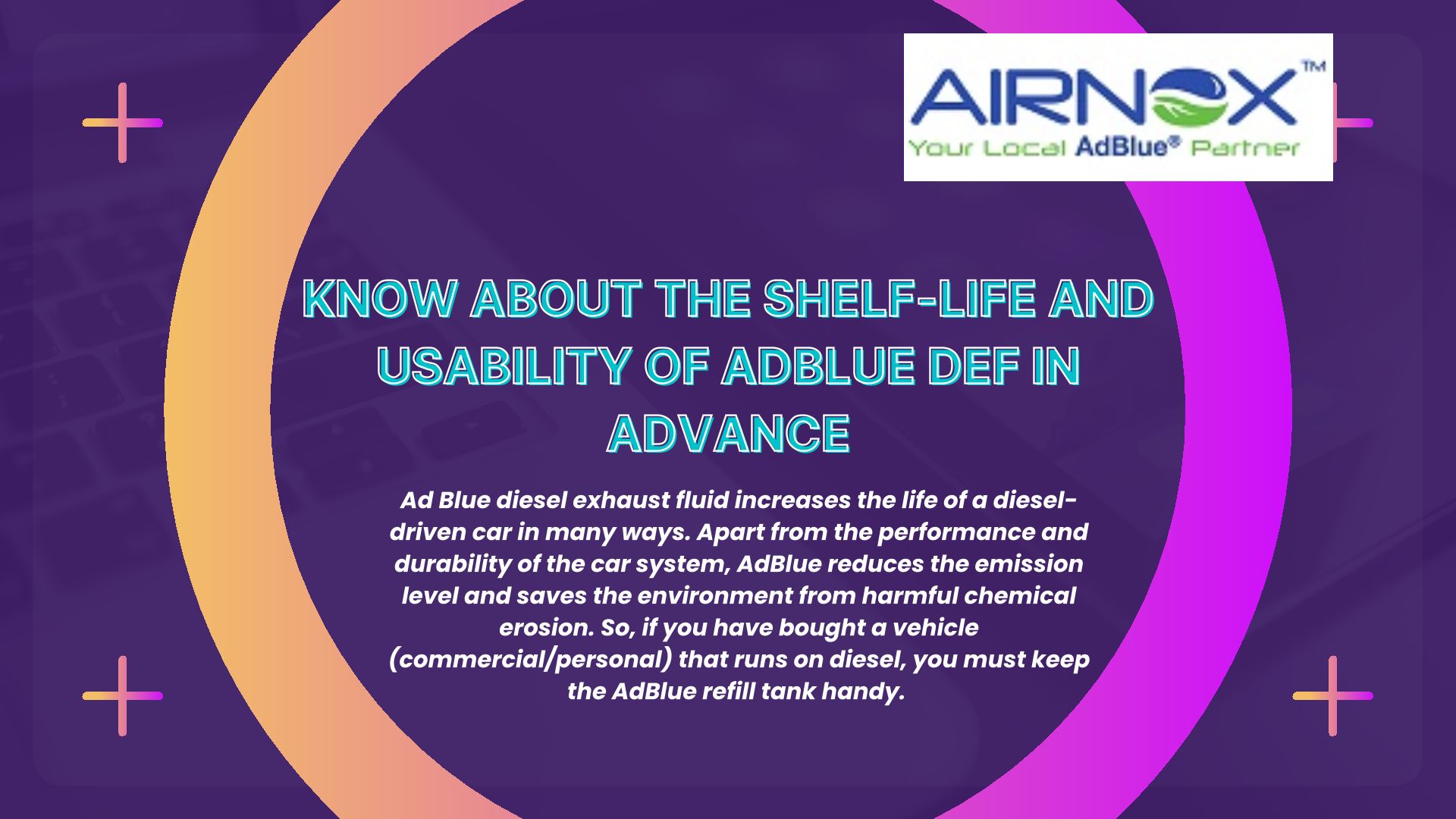 AIRNOX™
Your Local AdBlue® Partner

KNOW ABOUT THE SHELF-LIFE AND USABILITY OF ADBLUE DEF IN ADVANCE

Ad Blue diesel exhaust fluid increases the life of a diesel-driven car in many ways. Apart from the performance and durability of the car system, AdBlue reduces the emission level and saves the environment from harmful chemical erosion. So, if you have bought a vehicle (commercial/personal) that runs on diesel, you must keep the AdBlue refill tank handy.